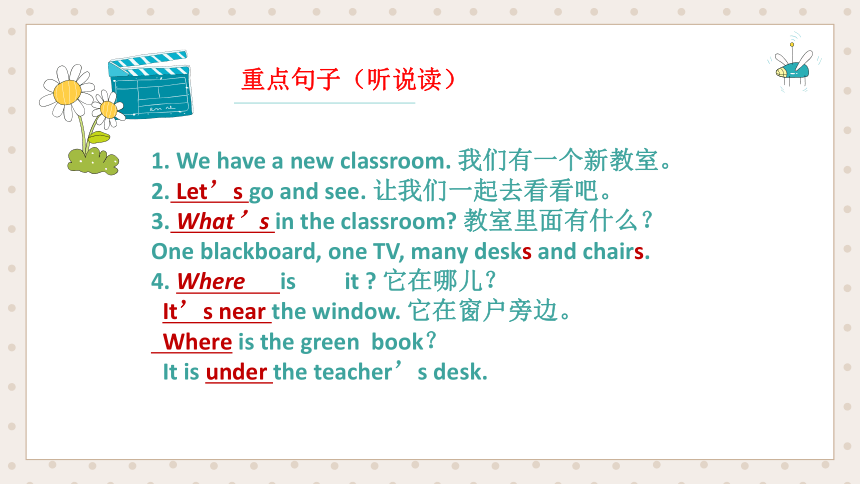 重点句子（听说读）

1. We have a new classroom. 我们有一个新教室。
2. Let’s go and see. 让我们一起去看看吧。
3. What’s in the classroom? 教室里面有什么？
One blackboard, one TV, many desks and chairs.
4. Where is it ? 它在哪儿？
It’s near the window. 它在窗户旁边。
Where is the green book？
It is under the teacher’s desk.